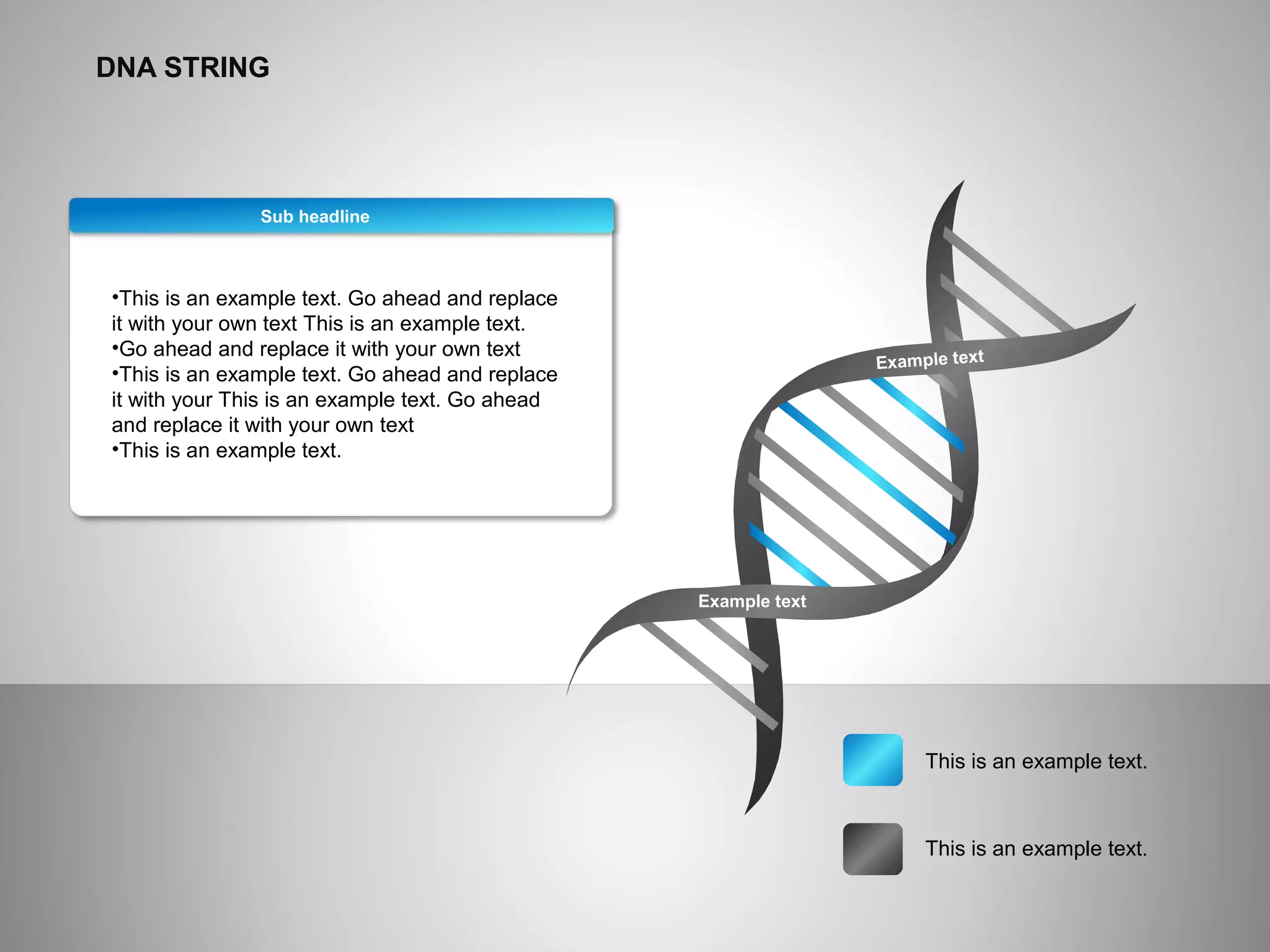 DNA STRING

Sub headline

•This is an example text. Go ahead and replace it with your own text This is an example text.
•Go ahead and replace it with your own text
•This is an example text. Go ahead and replace it with your This is an example text. Go ahead and replace it with your own text
•This is an example text.

Example text

Example text

This is an example text.

This is an example text.